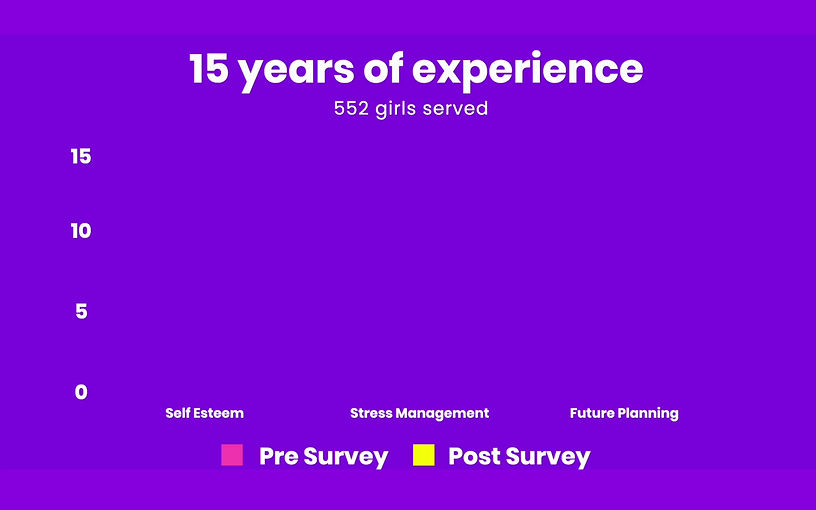 15 years of experience
552 girls served

15
10
5
0

Self Esteem
Stress Management
Future Planning

Pre Survey
Post Survey